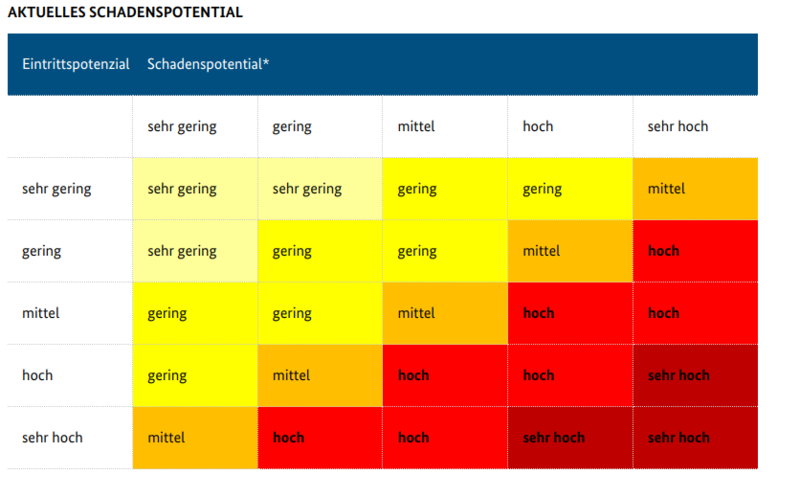 AKTUELLES SCHADENSPOTENTIAL

| Eintrittspotenzial | Schadenspotential* | | | | |
|---|---|---|---|---|---|
| | sehr gering | gering | mittel | hoch | sehr hoch |
| sehr gering | sehr gering | sehr gering | gering | gering | mittel |
| gering | sehr gering | gering | gering | mittel | hoch |
| mittel | gering | gering | mittel | hoch | hoch |
| hoch | gering | mittel | hoch | hoch | sehr hoch |
| sehr hoch | mittel | hoch | hoch | sehr hoch | sehr hoch |